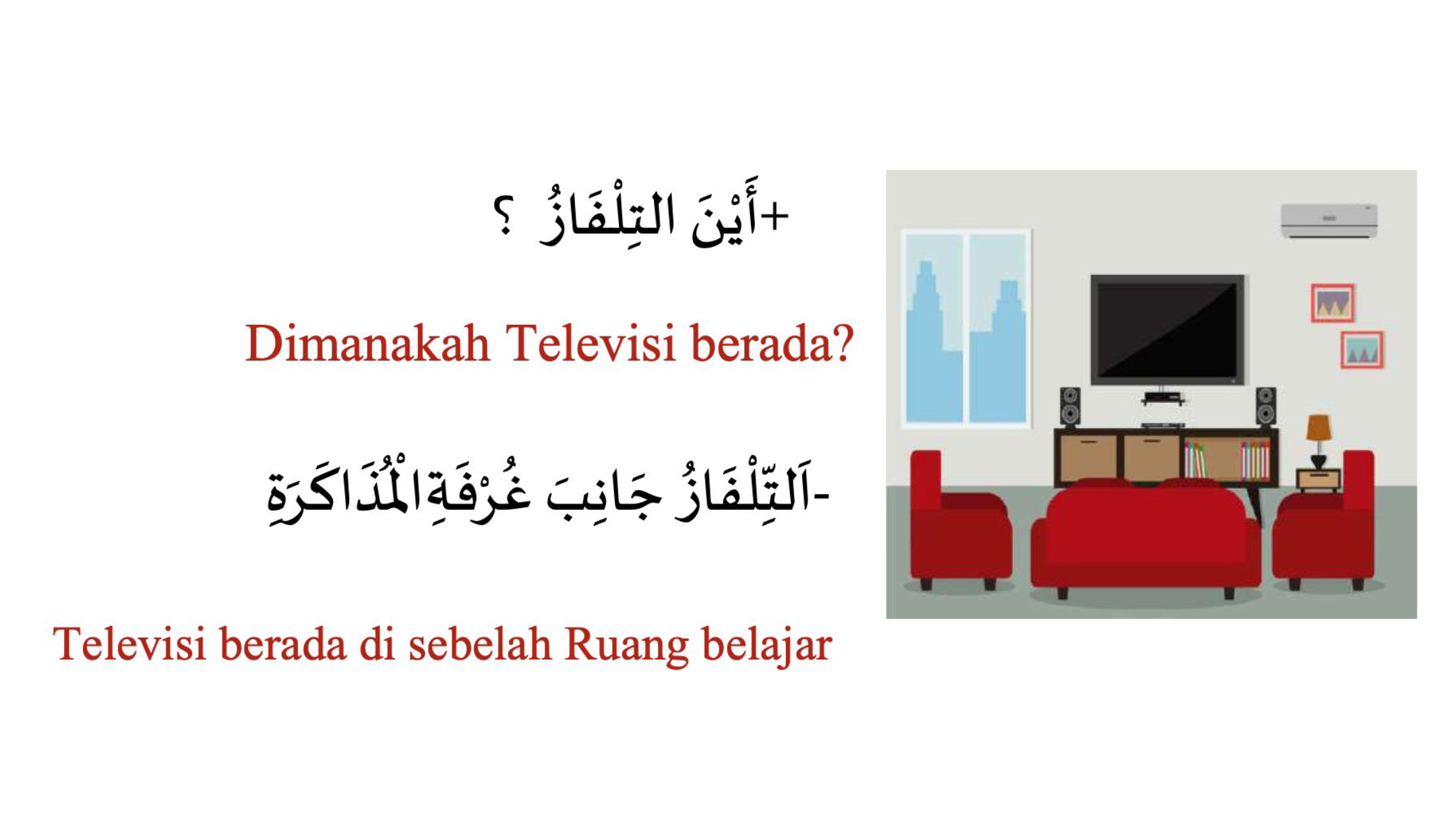 +أَيْنَ التِلْفَازُ ؟

Dimanakah Televisi berada?

-اَلتِّلْفَازُ جَانِبَ غُرْفَةِالْمُذَاكَرَةِ

Televisi berada di sebelah Ruang belajar